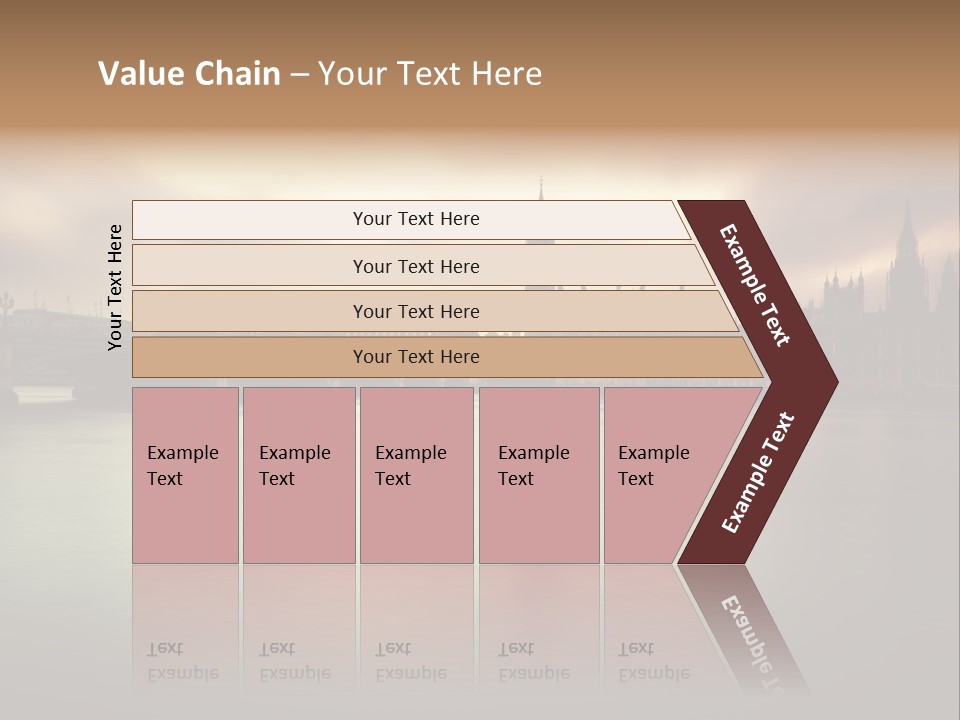 Value Chain – Your Text Here

Your Text Here

Your Text Here

Your Text Here

Your Text Here

Your Text Here

Example Text

Example Text

Example Text

Example Text

Example Text

Example Text

Example Text